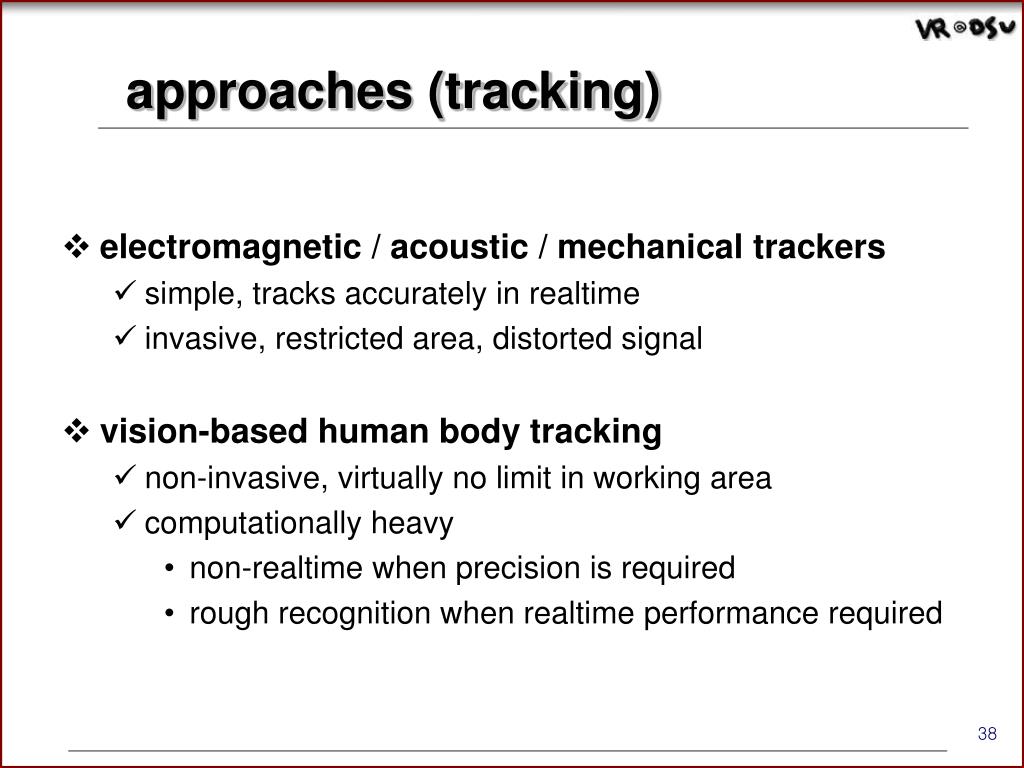 VR@DSU

approaches (tracking)

❖ electromagnetic / acoustic / mechanical trackers
✓ simple, tracks accurately in realtime
✓ invasive, restricted area, distorted signal

❖ vision-based human body tracking
✓ non-invasive, virtually no limit in working area
✓ computationally heavy
• non-realtime when precision is required
• rough recognition when realtime performance required

38